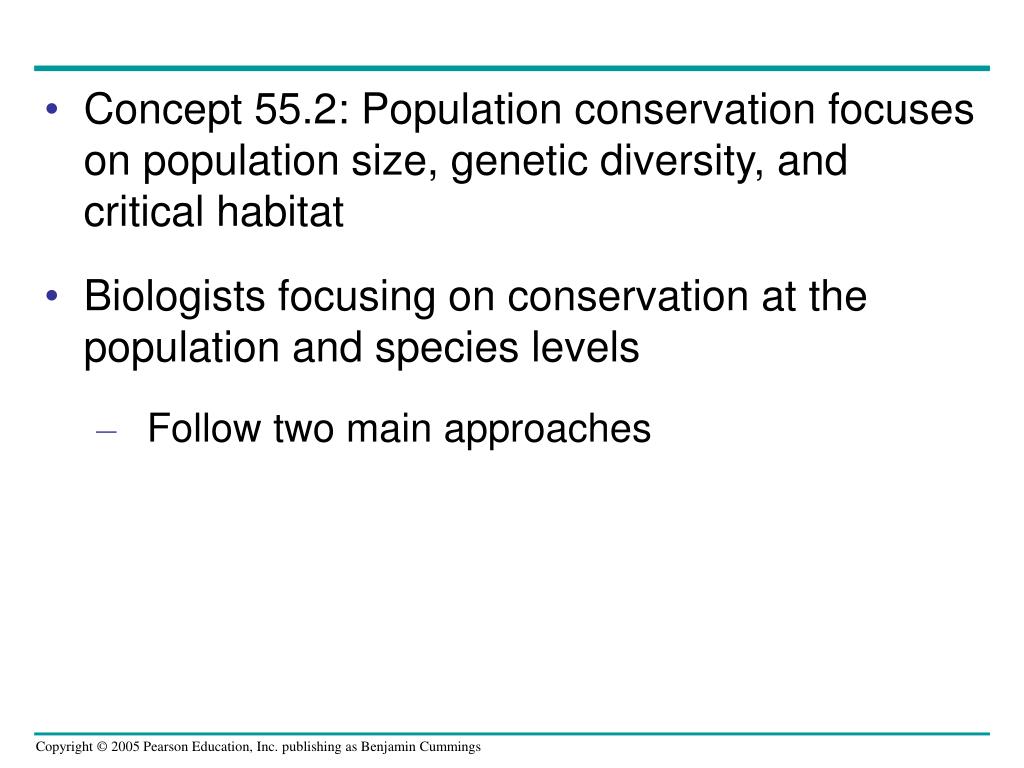 • Concept 55.2: Population conservation focuses on population size, genetic diversity, and critical habitat

• Biologists focusing on conservation at the population and species levels

– Follow two main approaches

Copyright © 2005 Pearson Education, Inc. publishing as Benjamin Cummings